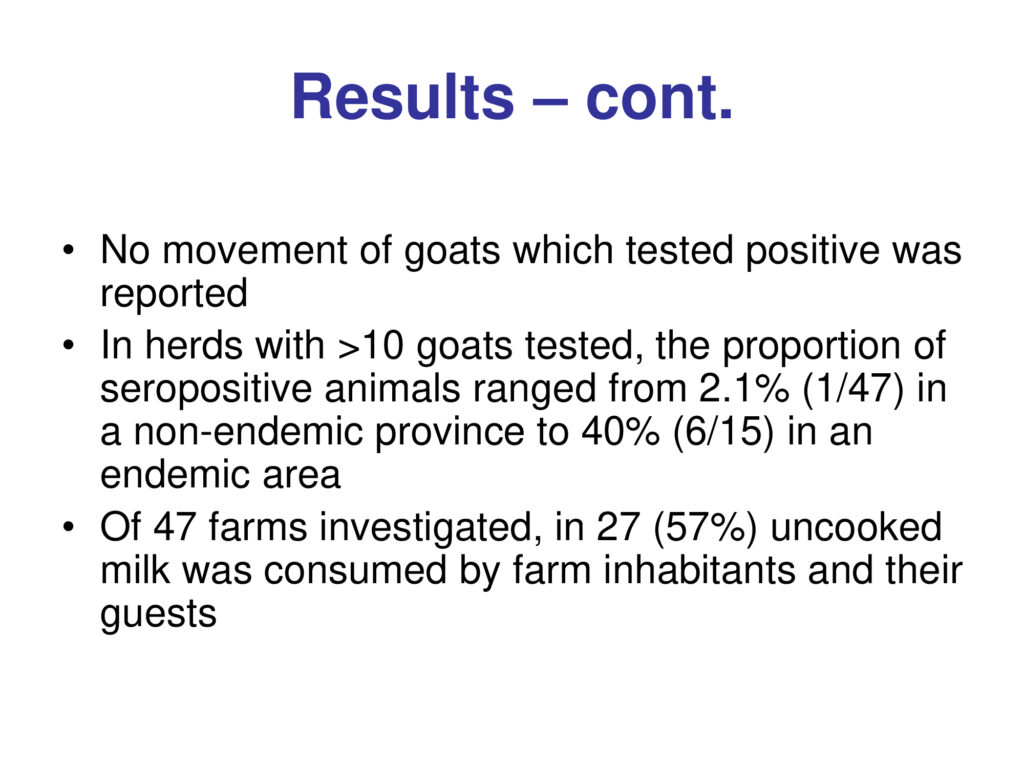 Results – cont.

• No movement of goats which tested positive was reported
• In herds with >10 goats tested, the proportion of seropositive animals ranged from 2.1% (1/47) in a non-endemic province to 40% (6/15) in an endemic area
• Of 47 farms investigated, in 27 (57%) uncooked milk was consumed by farm inhabitants and their guests